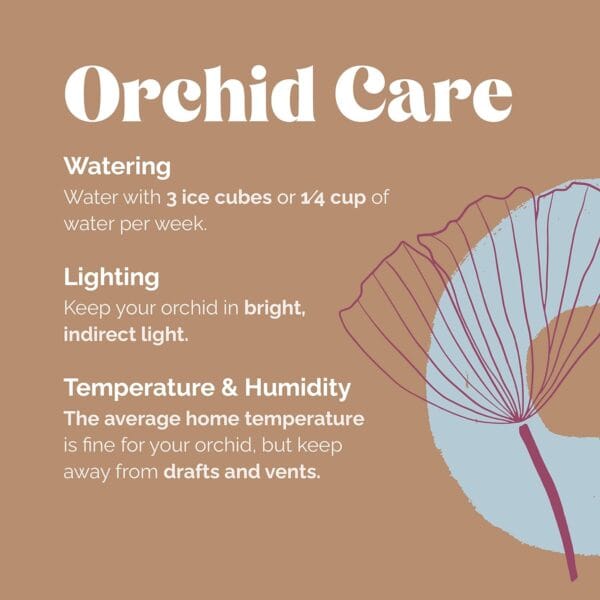 Orchid Care

Watering
Water with 3 ice cubes or 1⁄4 cup of water per week.

Lighting
Keep your orchid in bright, indirect light.

Temperature & Humidity
The average home temperature is fine for your orchid, but keep away from drafts and vents.